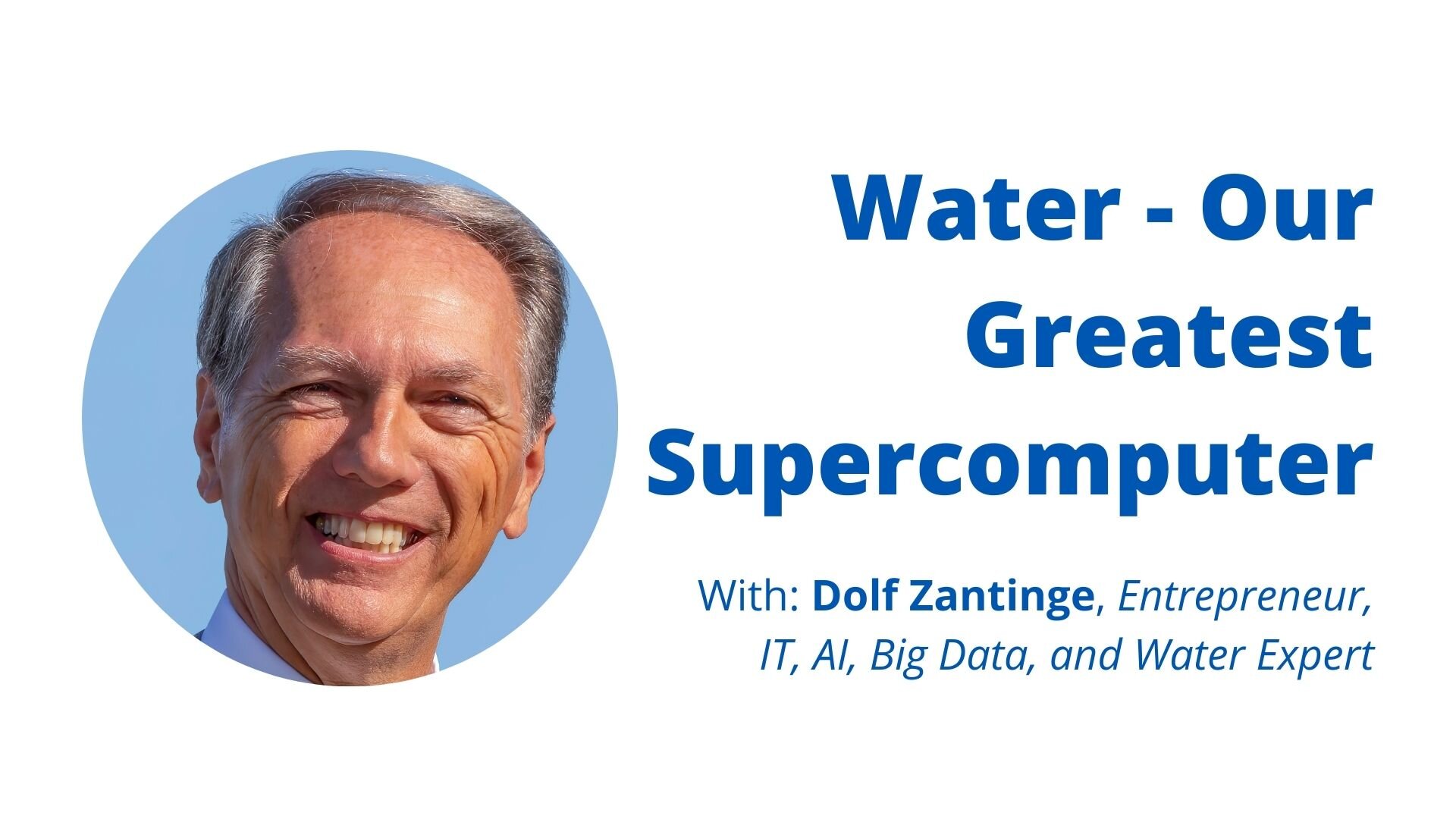 Water - Our Greatest Supercomputer

With: Dolf Zantinge, Entrepreneur, IT, AI, Big Data, and Water Expert